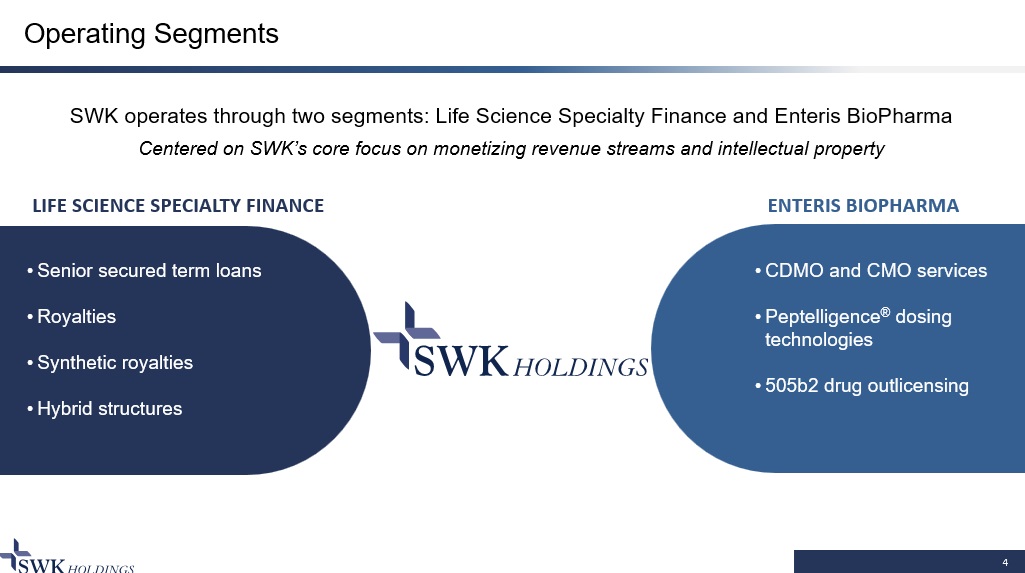 Operating Segments

SWK operates through two segments: Life Science Specialty Finance and Enteris BioPharma

Centered on SWK's core focus on monetizing revenue streams and intellectual property

LIFE SCIENCE SPECIALTY FINANCE

• Senior secured term loans
• Royalties
• Synthetic royalties
• Hybrid structures

SWK HOLDINGS

ENTERIS BIOPHARMA

• CDMO and CMO services
• Peptelligence® dosing technologies
• 505b2 drug outlicensing

SWK HOLDINGS

4